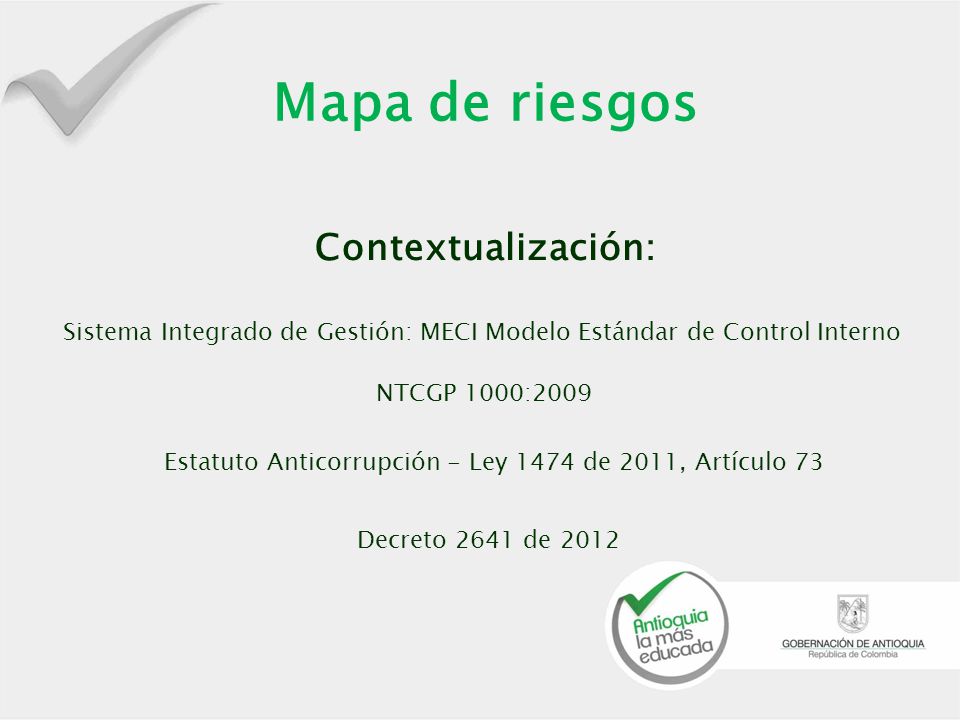 Mapa de riesgos

Contextualización:

Sistema Integrado de Gestión: MECI Modelo Estándar de Control Interno

NTCGP 1000:2009

Estatuto Anticorrupción – Ley 1474 de 2011, Artículo 73

Decreto 2641 de 2012

Antioquia la más educada

GOBERNACIÓN DE ANTIOQUIA
República de Colombia